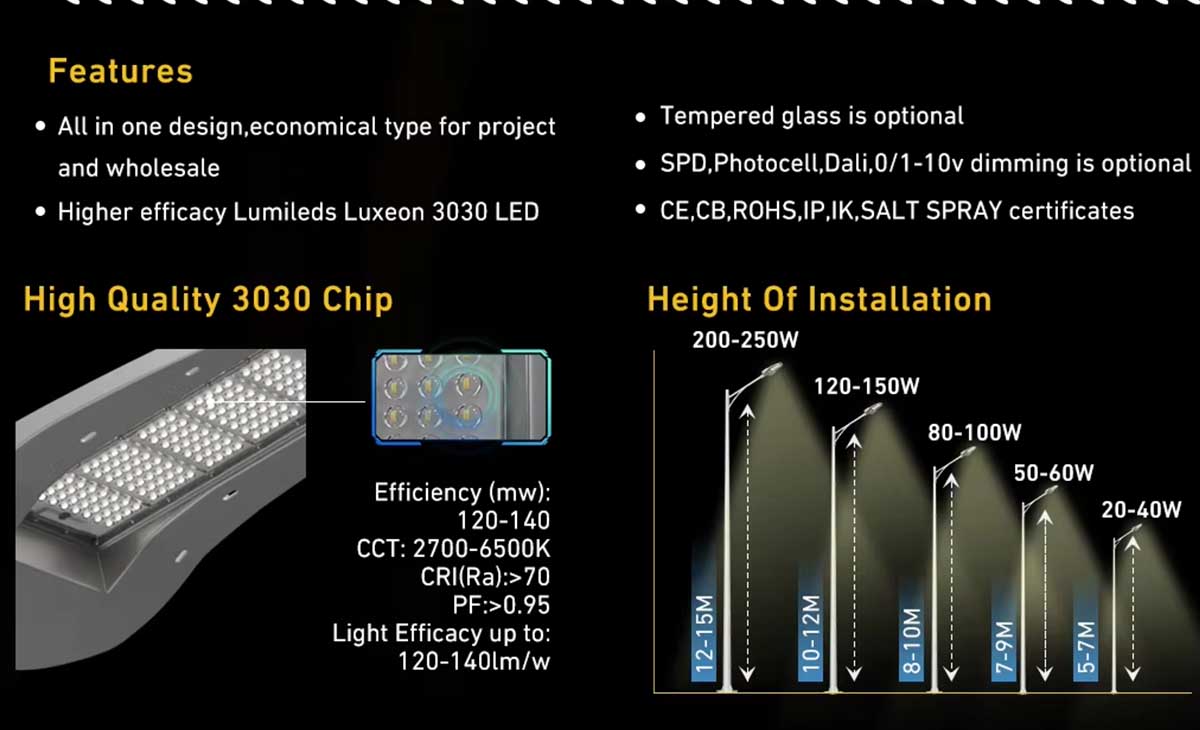 Features

• All in one design,economical type for project and wholesale

• Higher efficacy Lumileds Luxeon 3030 LED

• Tempered glass is optional

• SPD,Photocell,Dali,0/1-10v dimming is optional

• CE,CB,ROHS,IP,IK,SALT SPRAY certificates

High Quality 3030 Chip

Efficiency (mw):
120-140
CCT: 2700-6500K
CRI(Ra):>70
PF:>0.95
Light Efficacy up to:
120-140lm/w

Height Of Installation

200-250W
120-150W
80-100W
50-60W
20-40W

12-15M
10-12M
8-10M
7-9M
5-7M